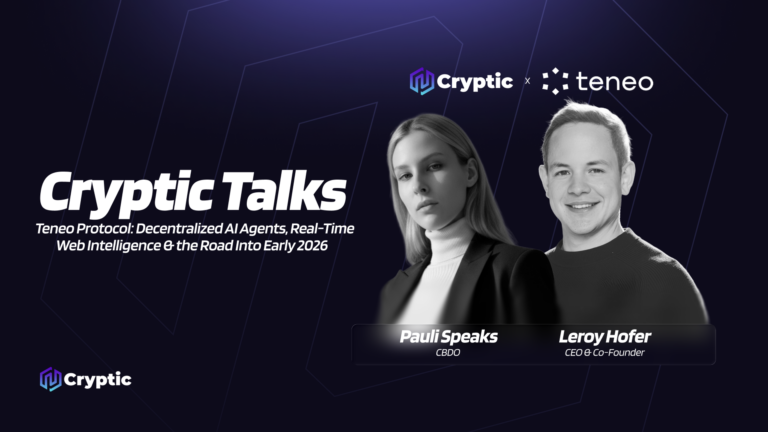 Cryptic x teneo

Cryptic Talks

Teneo Protocol: Decentralized AI Agents, Real-Time Web Intelligence & the Road Into Early 2026

Pauli Speaks
CBDO

Leroy Hofer
CEO & Co-Founder

Cryptic